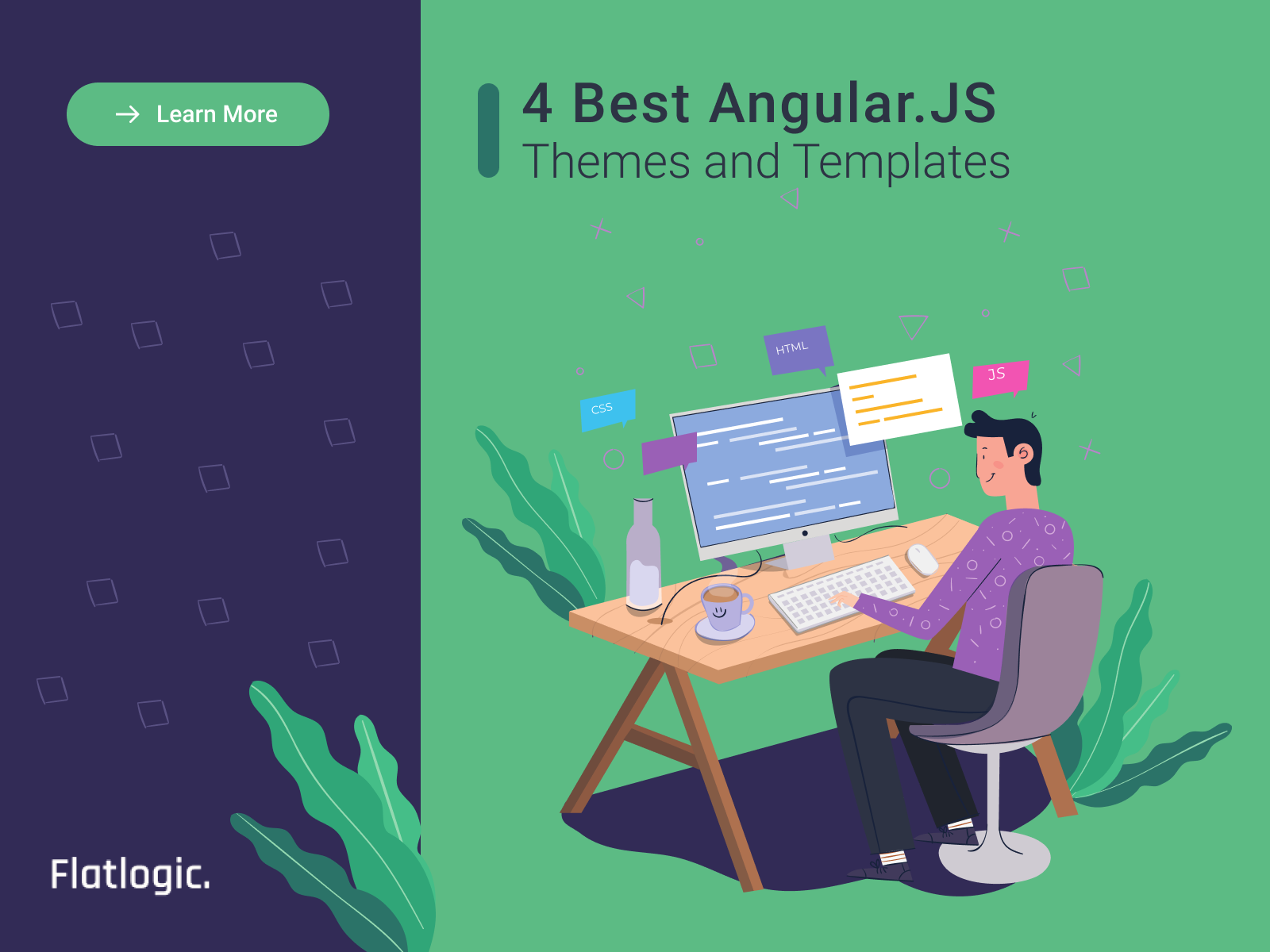 Learn More

4 Best Angular.JS
Themes and Templates

HTML

CSS

JS

Flatlogic.